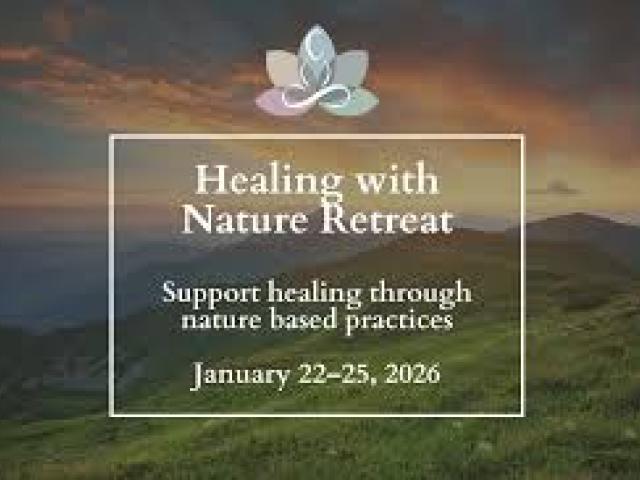 Healing with Nature Retreat

Support healing through nature based practices

January 22–25, 2026